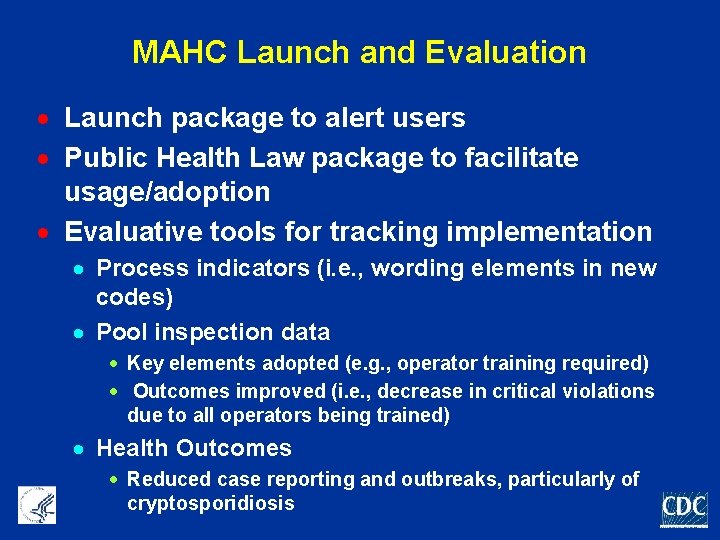 MAHC Launch and Evaluation

- Launch package to alert users
- Public Health Law package to facilitate usage/adoption
- Evaluative tools for tracking implementation
  - Process indicators (i.e., wording elements in new codes)
  - Pool inspection data
    - Key elements adopted (e.g., operator training required)
    - Outcomes improved (i.e., decrease in critical violations due to all operators being trained)
  - Health Outcomes
    - Reduced case reporting and outbreaks, particularly of cryptosporidiosis

CDC